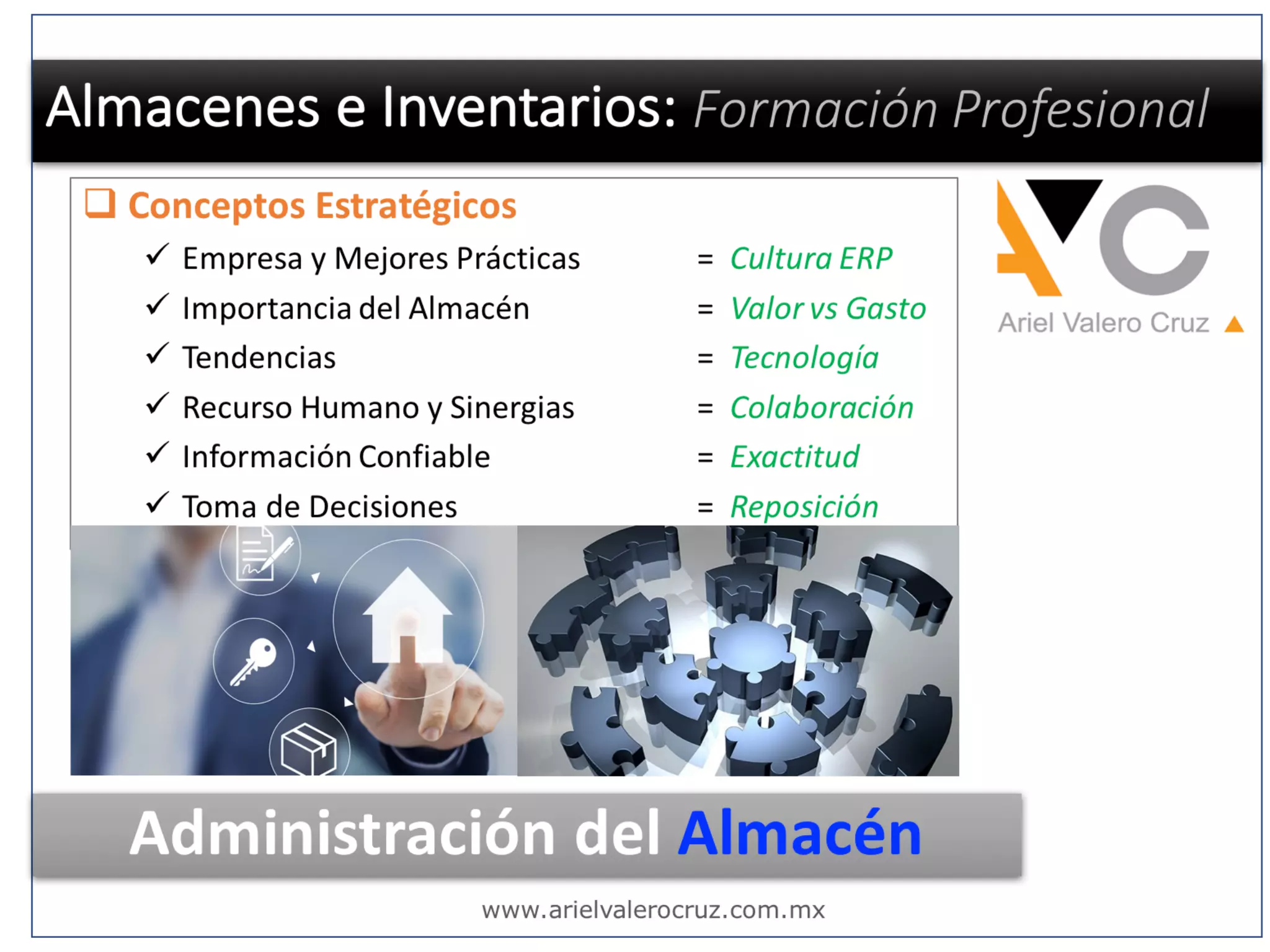 Almacenes e Inventarios: Formación Profesional

❑ Conceptos Estratégicos

✓ Empresa y Mejores Prácticas = Cultura ERP
✓ Importancia del Almacén = Valor vs Gasto
✓ Tendencias = Tecnología
✓ Recurso Humano y Sinergias = Colaboración
✓ Información Confiable = Exactitud
✓ Toma de Decisiones = Reposición

AVC
Ariel Valero Cruz

Administración del Almacén

www.arielvalerocruz.com.mx